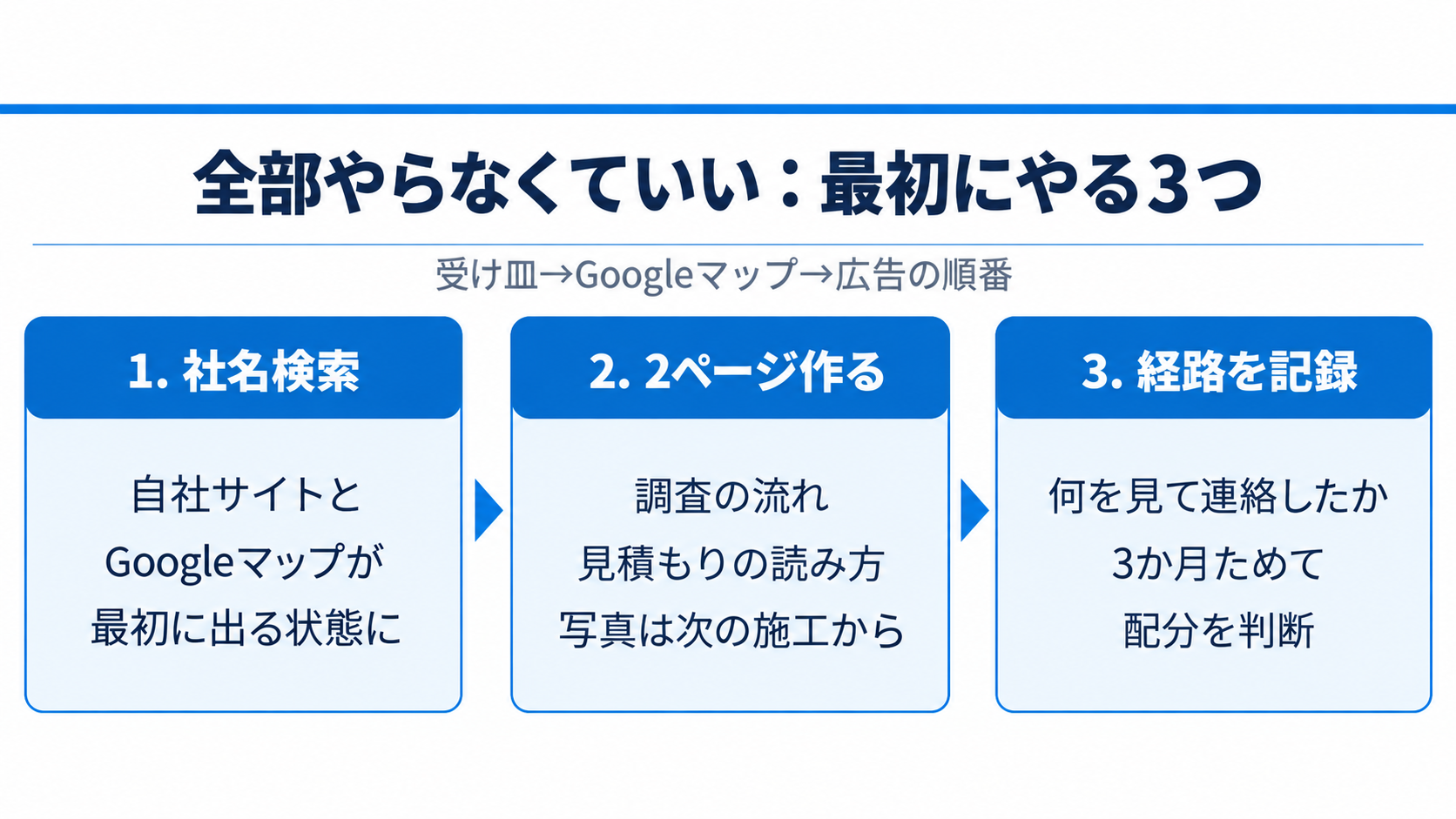 全部やらなくていい：最初にやる3つ

受け皿→Googleマップ→広告の順番

1.社名検索

自社サイトと
Googleマップが
最初に出る状態に

2.2ページ作る

調査の流れ
見積もりの読み方
写真は次の施工から

3.経路を記録

何を見て連絡したか
3か月ためて
配分を判断